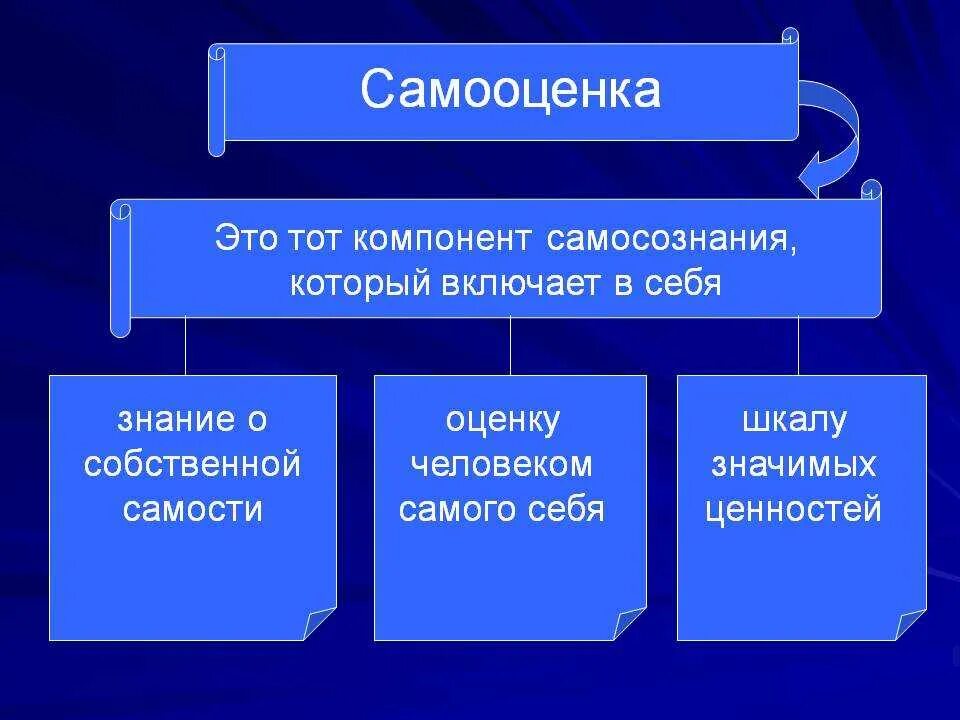 Самооценка

Это тот компонент самосознания, который включает в себя

знание о собственной самости

оценку человеком самого себя

шкалу значимых ценностей